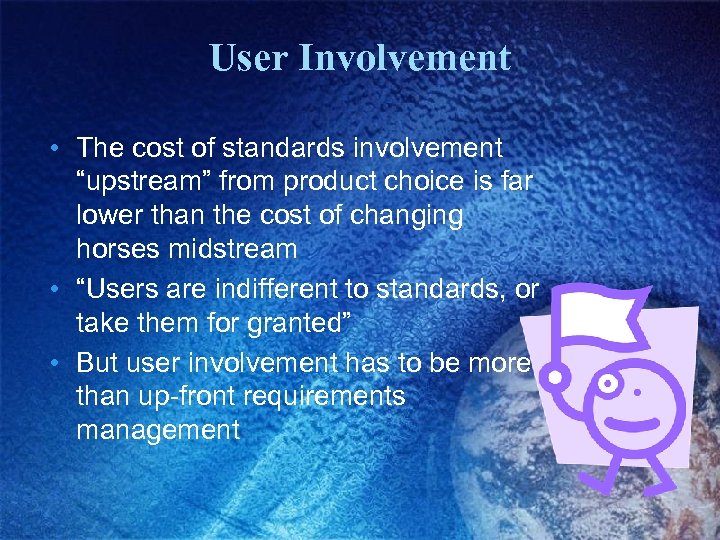 User Involvement

• The cost of standards involvement “upstream” from product choice is far lower than the cost of changing horses midstream

• “Users are indifferent to standards, or take them for granted”

• But user involvement has to be more than up-front requirements management